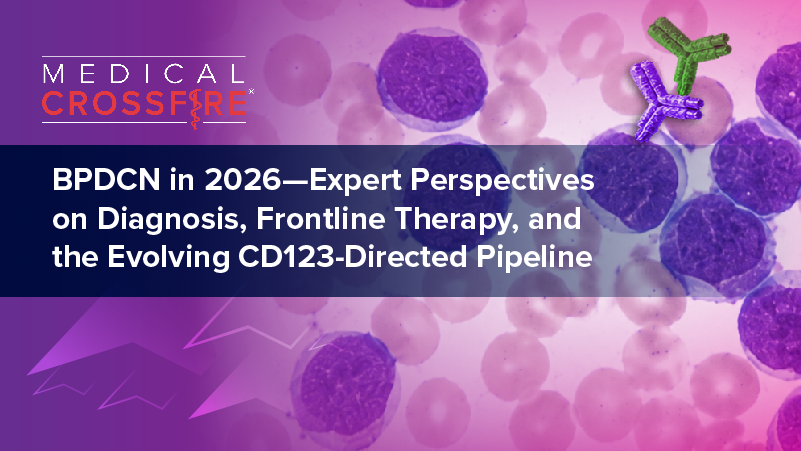 MEDICAL CROSSFIRE

BPDCN in 2026—Expert Perspectives on Diagnosis, Frontline Therapy, and the Evolving CD123-Directed Pipeline